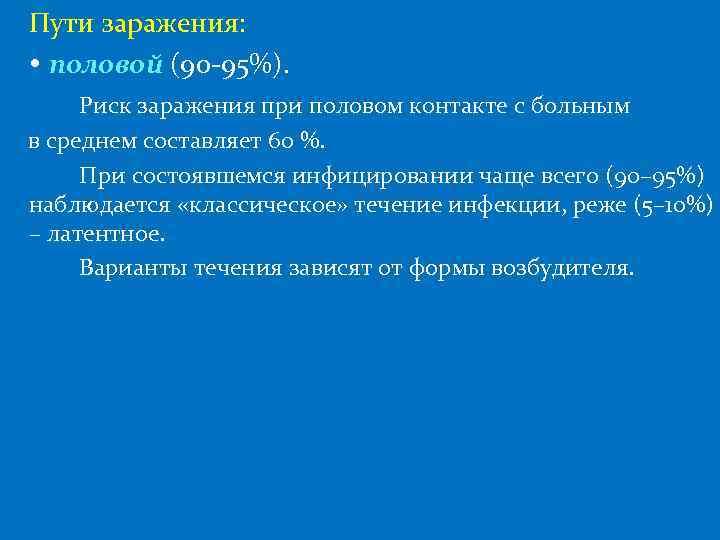 Пути заражения:

• половой (90-95%).

Риск заражения при половом контакте с больным в среднем составляет 60 %.

При состоявшемся инфицировании чаще всего (90–95%) наблюдается «классическое» течение инфекции, реже (5–10%) – латентное.

Варианты течения зависят от формы возбудителя.